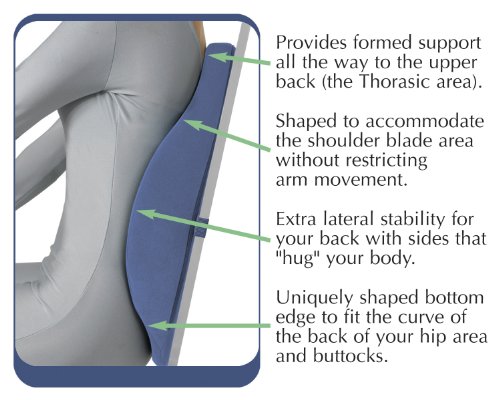 Provides formed support all the way to the upper back (the Thorasic area).

Shaped to accommodate the shoulder blade area without restricting arm movement.

Extra lateral stability for your back with sides that "hug" your body.

Uniquely shaped bottom edge to fit the curve of the back of your hip area and buttocks.